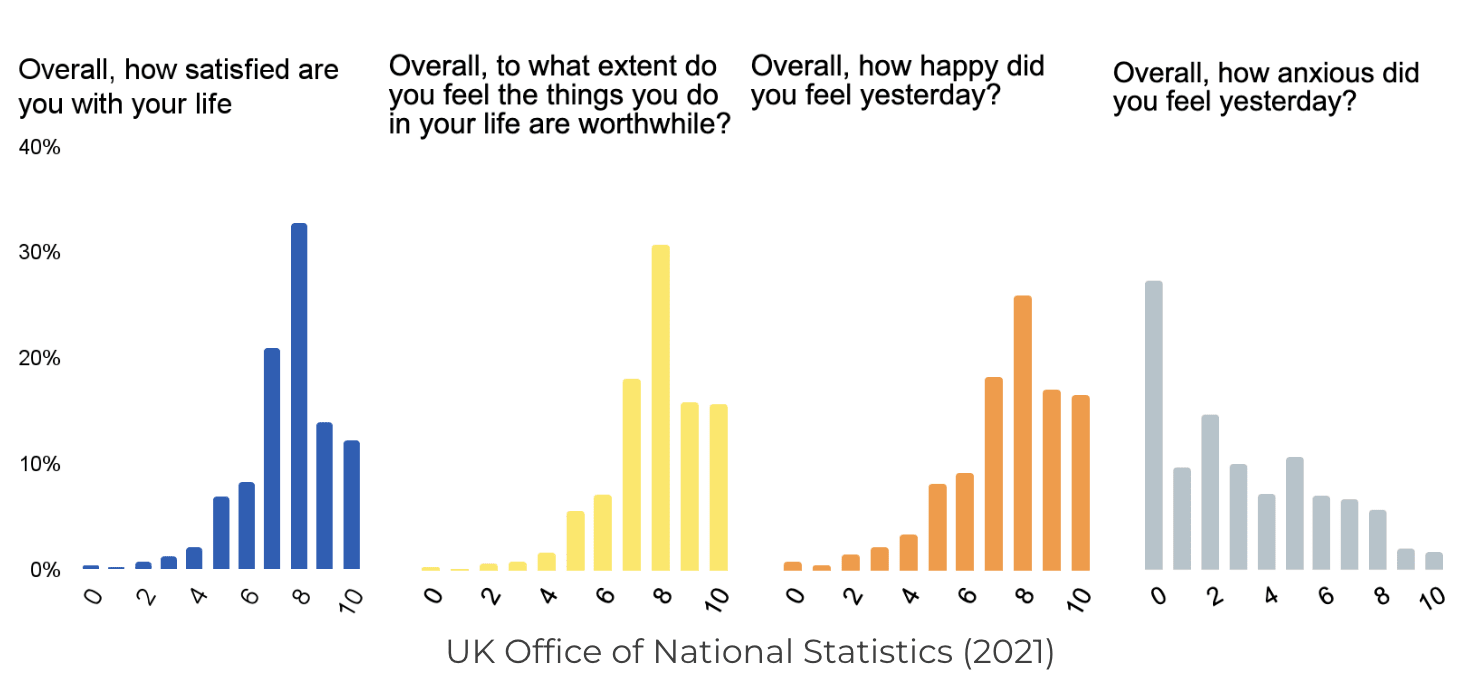 Overall, how satisfied are you with your life

Overall, to what extent do you feel the things you do in your life are worthwhile?

Overall, how happy did you feel yesterday?

Overall, how anxious did you feel yesterday?

40%
30%
20%
10%
0%

0 2 4 6 8 10
0 2 4 6 8 10
0 2 4 6 8 10
0 2 4 6 8 10

UK Office of National Statistics (2021)